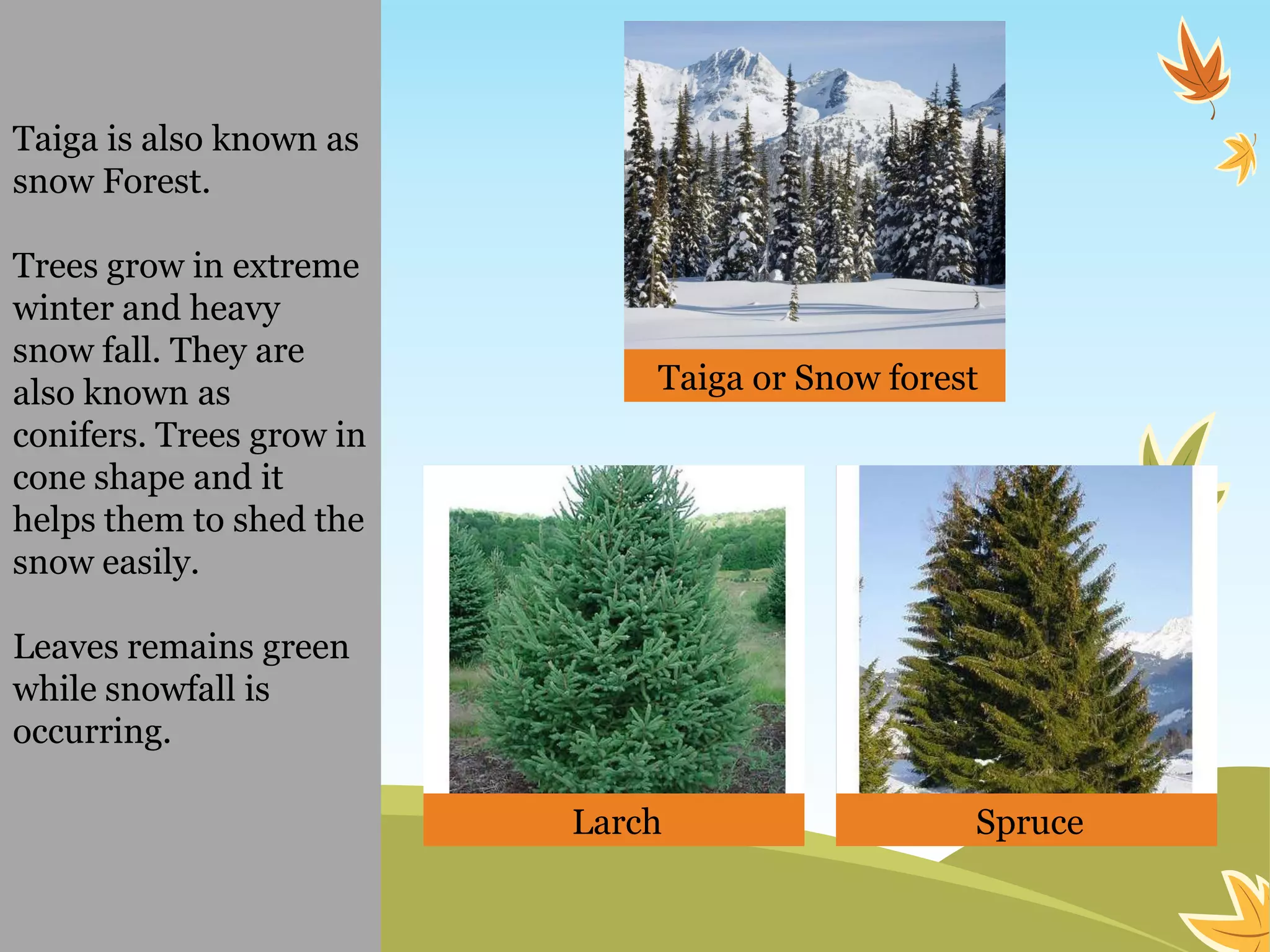 Taiga is also known as snow Forest.

Trees grow in extreme winter and heavy snow fall. They are also known as conifers. Trees grow in cone shape and it helps them to shed the snow easily.

Leaves remains green while snowfall is occurring.

Taiga or Snow forest

Larch

Spruce